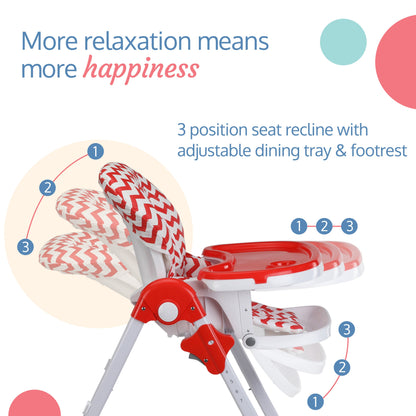 More relaxation means more happiness

3 position seat recline with adjustable dining tray & footrest

1
2
3

1 2 3

3
2
1